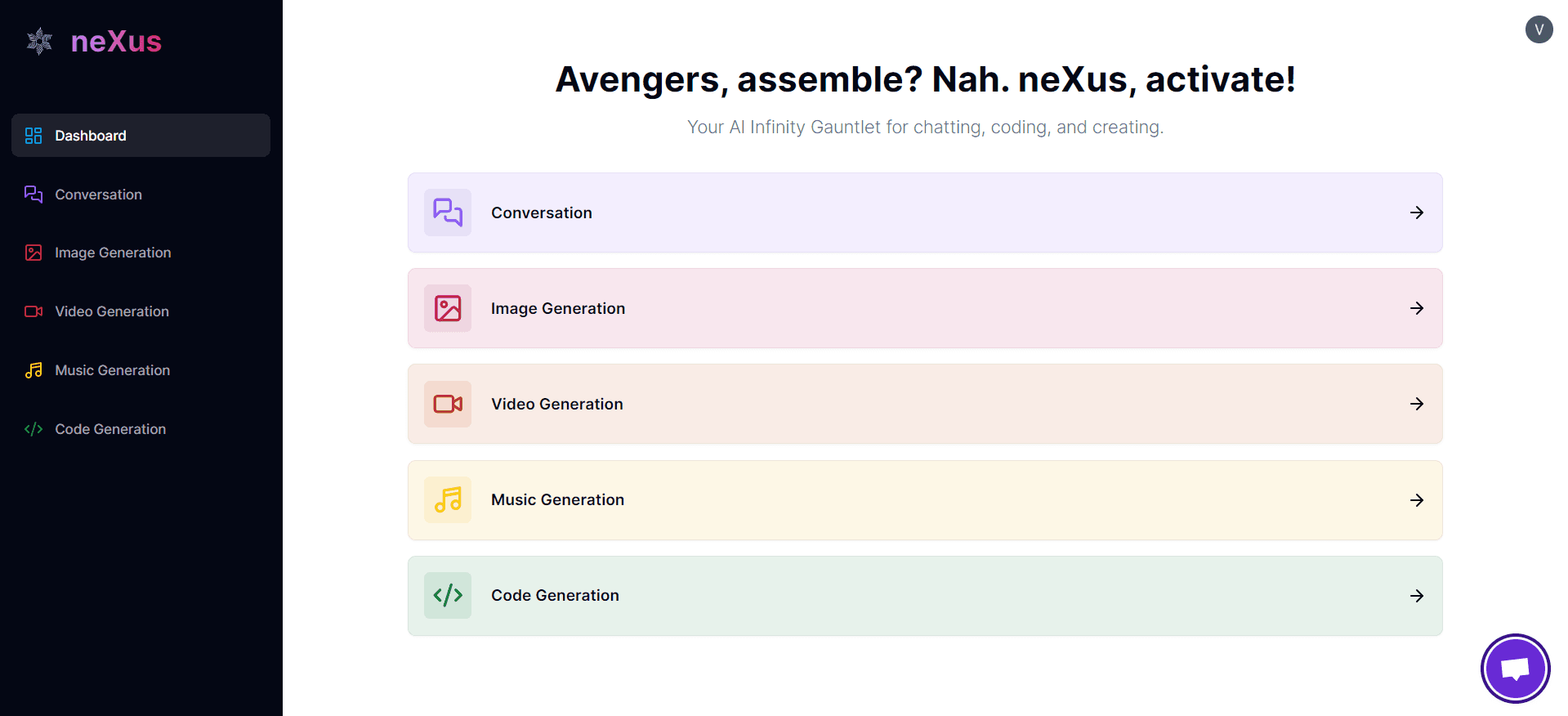 neXus

Dashboard

Conversation

Image Generation

Video Generation

Music Generation

Code Generation

V

Avengers, assemble? Nah. neXus, activate!

Your AI Infinity Gauntlet for chatting, coding, and creating.

Conversation

Image Generation

Video Generation

Music Generation

Code Generation